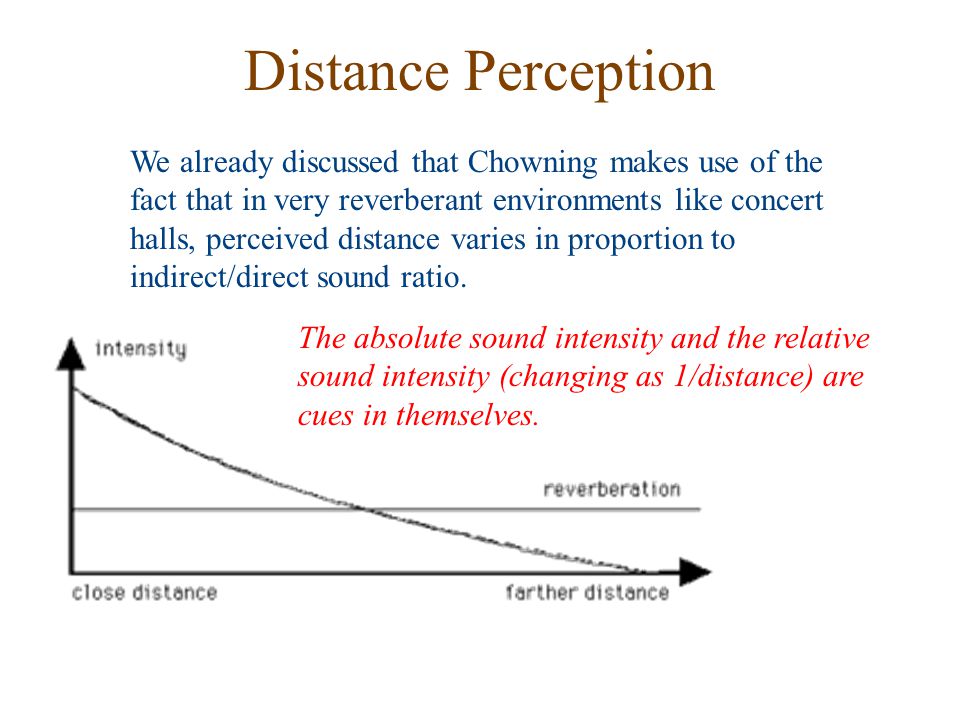 Distance Perception

We already discussed that Chowning makes use of the fact that in very reverberant environments like concert halls, perceived distance varies in proportion to indirect/direct sound ratio.

The absolute sound intensity and the relative sound intensity (changing as 1/distance) are cues in themselves.

intensity

reverberation

close distance

farther distance